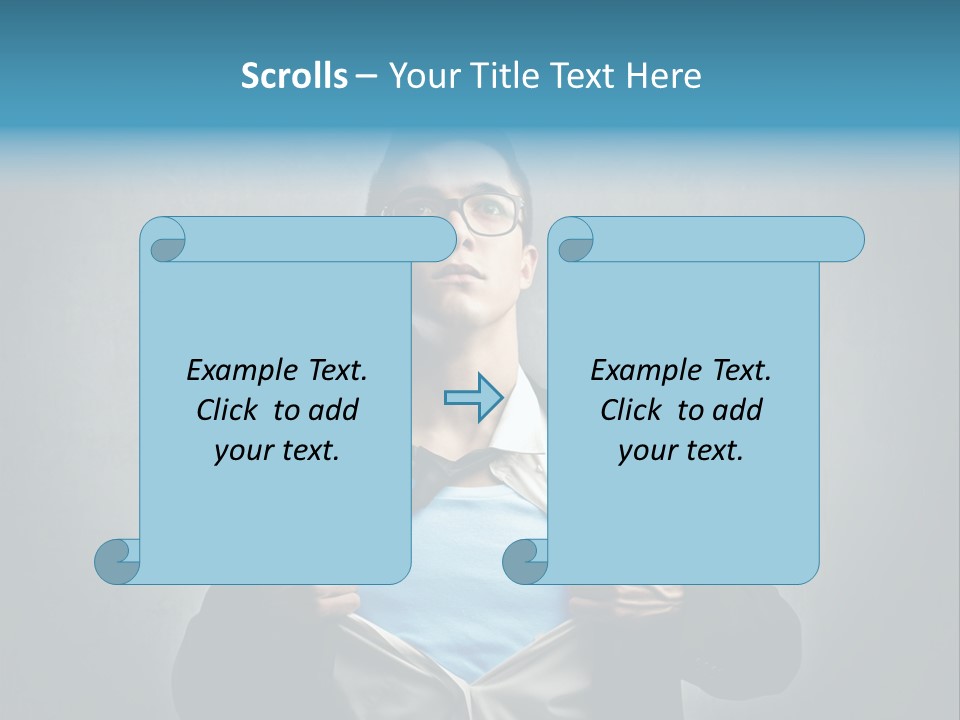 Scrolls – Your Title Text Here

Example Text. Click to add your text.

Example Text. Click to add your text.